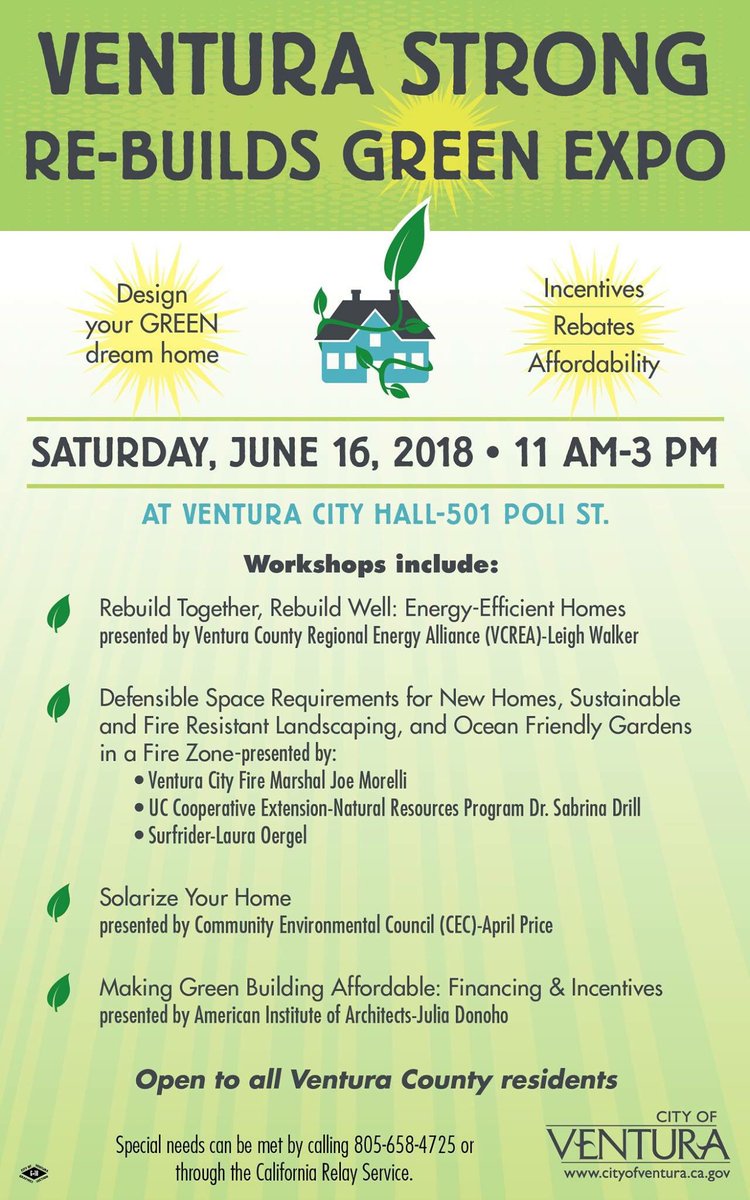 VENTURA STRONG
RE-BUILDS GREEN EXPO

Design your GREEN dream home

Incentives
Rebates
Affordability

SATURDAY, JUNE 16, 2018 • 11 AM-3 PM

AT VENTURA CITY HALL-501 POLI ST.

Workshops include:

Rebuild Together, Rebuild Well: Energy-Efficient Homes
presented by Ventura County Regional Energy Alliance (VCREA)-Leigh Walker

Defensible Space Requirements for New Homes, Sustainable and Fire Resistant Landscaping, and Ocean Friendly Gardens in a Fire Zone-presented by:
• Ventura City Fire Marshal Joe Morelli
• UC Cooperative Extension-Natural Resources Program Dr. Sabrina Drill
• Surfrider-Laura Oergel

Solarize Your Home
presented by Community Environmental Council (CEC)-April Price

Making Green Building Affordable: Financing & Incentives
presented by American Institute of Architects-Julia Donoho

Open to all Ventura County residents

Special needs can be met by calling 805-658-4725 or through the California Relay Service.

CITY OF
VENTURA
www.cityofventura.ca.gov